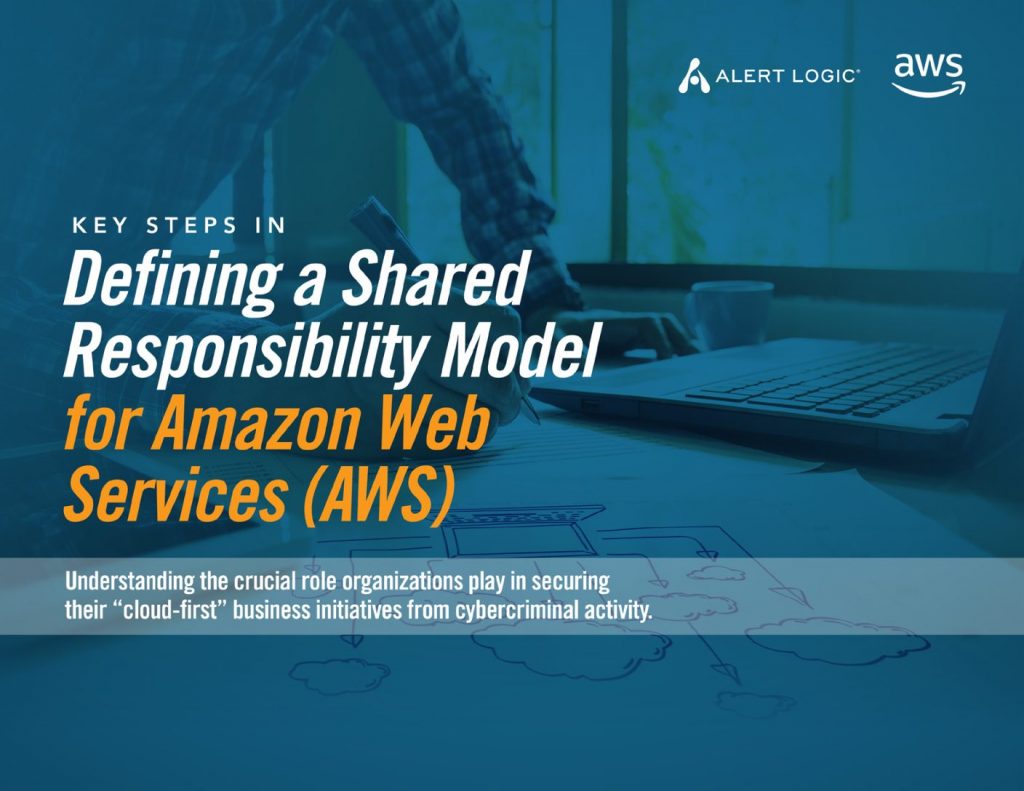 ALERT LOGIC®

aws

KEY STEPS IN

Defining a Shared Responsibility Model for Amazon Web Services (AWS)

Understanding the crucial role organizations play in securing their "cloud-first" business initiatives from cybercriminal activity.